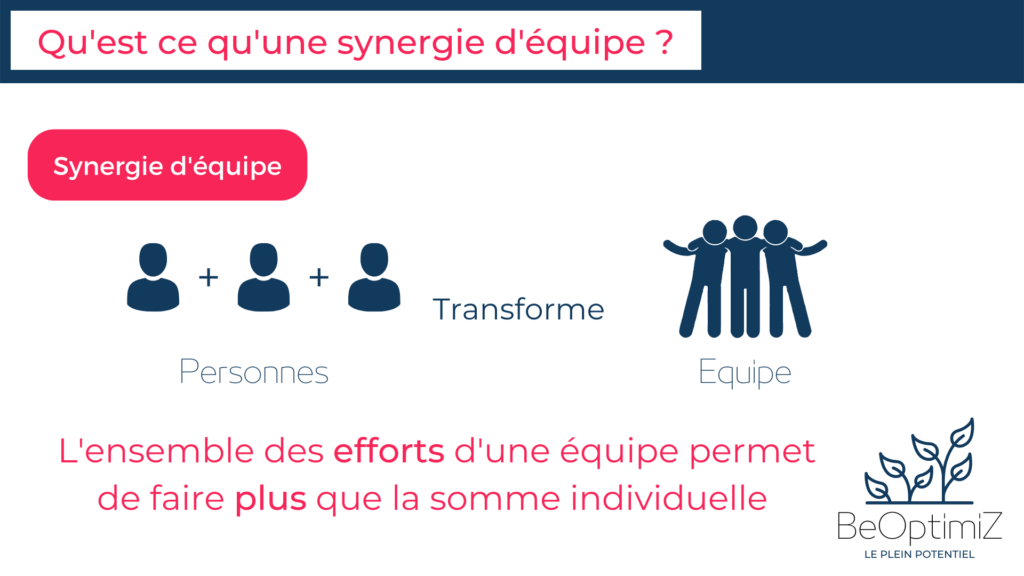 Qu'est ce qu'une synergie d'équipe ?

Synergie d'équipe

+ +

Transforme

Personnes

Equipe

L'ensemble des efforts d'une équipe permet de faire plus que la somme individuelle

BeOptimiZ
LE PLEIN POTENTIEL